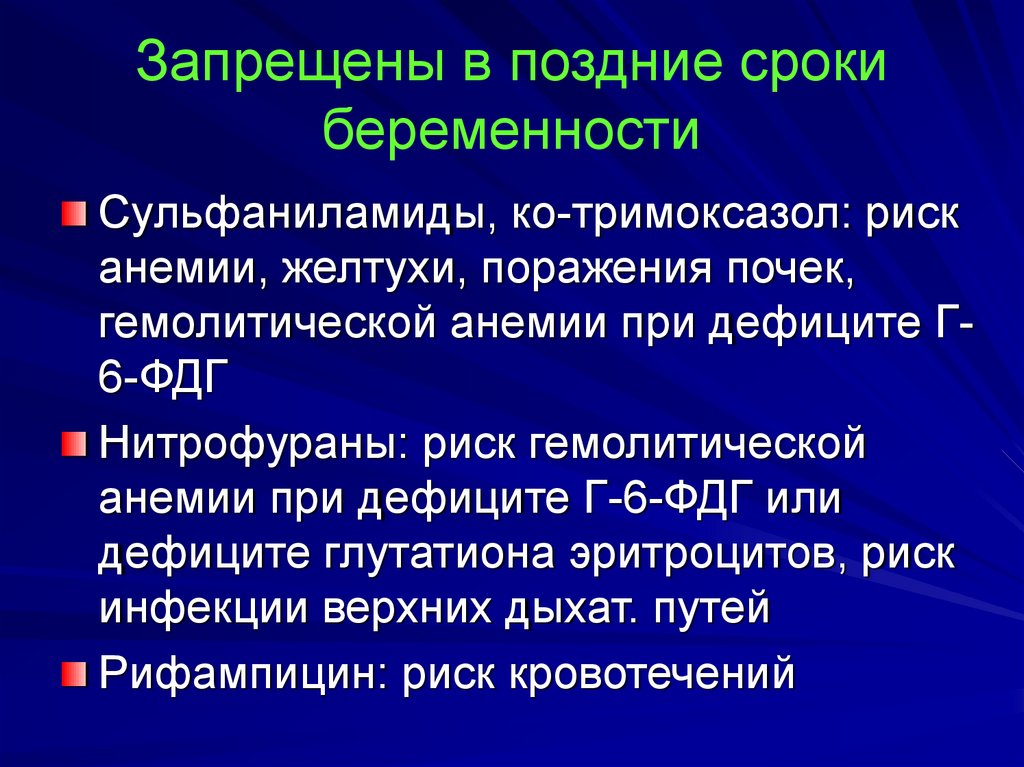 Запрещены в поздние сроки беременности

Сульфаниламиды, ко-тримоксазол: риск анемии, желтухи, поражения почек, гемолитической анемии при дефиците Г-6-ФДГ

Нитрофураны: риск гемолитической анемии при дефиците Г-6-ФДГ или дефиците глутатиона эритроцитов, риск инфекции верхних дыхат. путей

Рифампицин: риск кровотечений